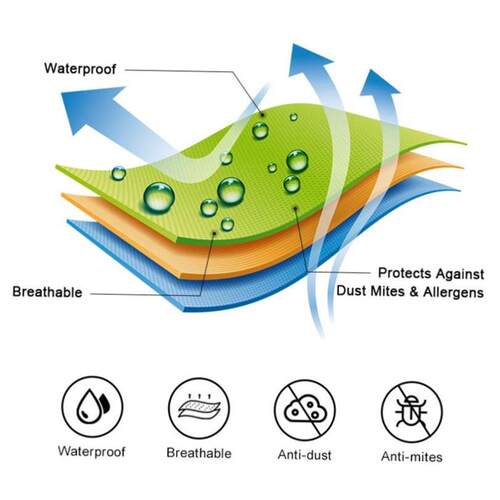 Waterproof

Breathable

Protects Against
Dust Mites & Allergens

Waterproof

Breathable

Anti-dust

Anti-mites